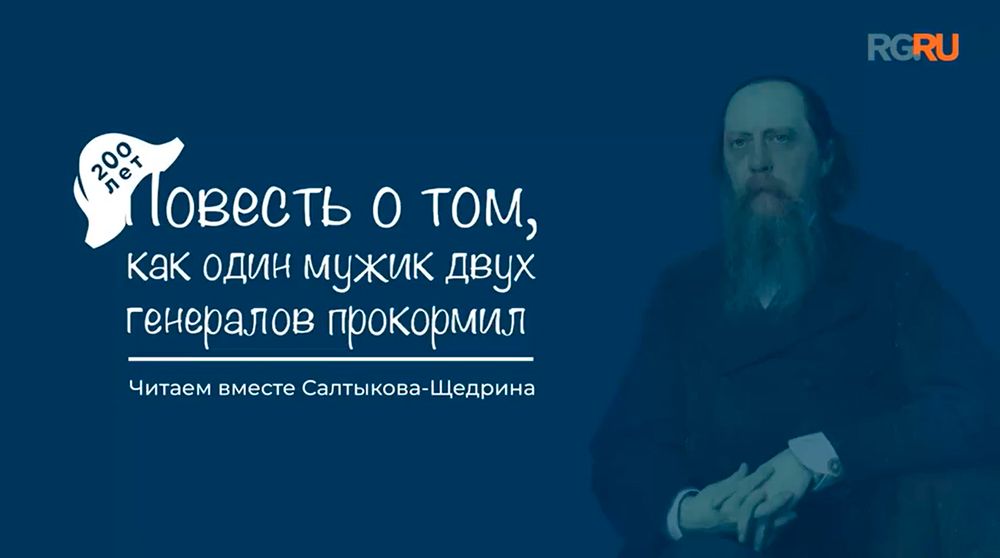 RGRU

200 лет

Повесть о том, как один мужик двух генералов прокормил

Читаем вместе Салтыкова-Щедрина